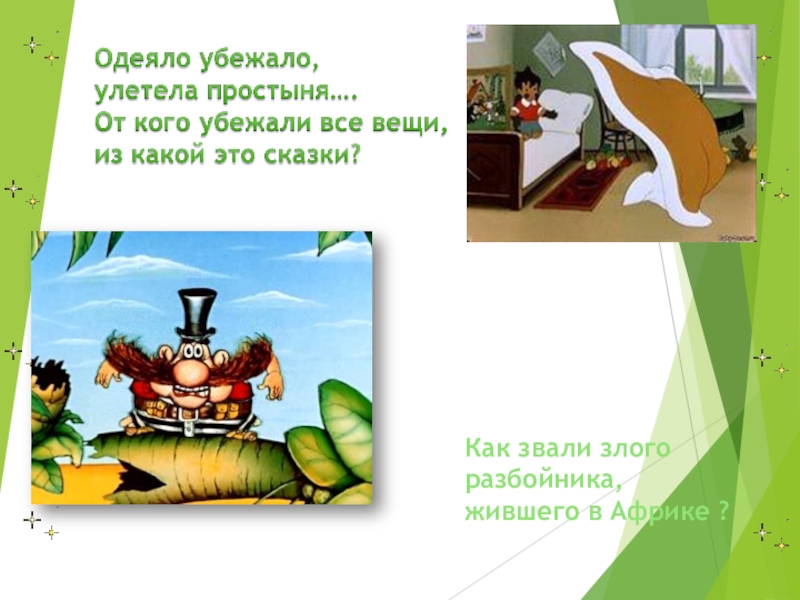 Одеяло убежало,
улетела простыня….
От кого убежали все вещи,
из какой это сказки?

Как звали злого разбойника, жившего в Африке ?